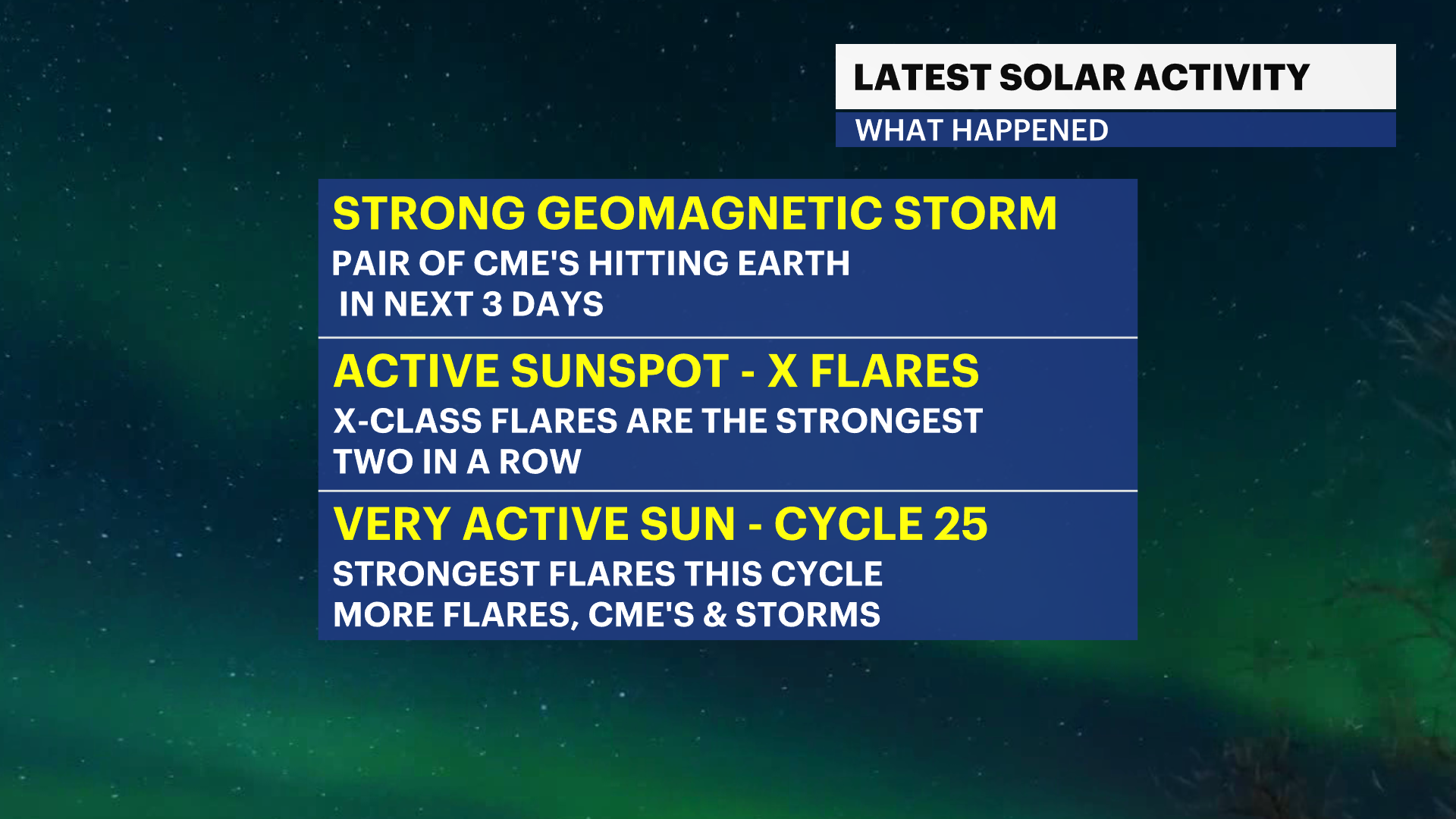 LATEST SOLAR ACTIVITY
WHAT HAPPENED

STRONG GEOMAGNETIC STORM
PAIR OF CME'S HITTING EARTH IN NEXT 3 DAYS

ACTIVE SUNSPOT - X FLARES
X-CLASS FLARES ARE THE STRONGEST
TWO IN A ROW

VERY ACTIVE SUN - CYCLE 25
STRONGEST FLARES THIS CYCLE
MORE FLARES, CME'S & STORMS